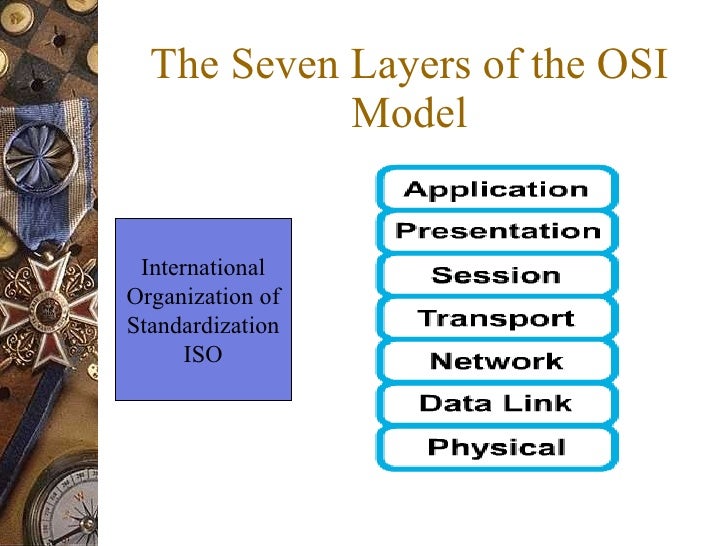 The Seven Layers of the OSI Model

International Organization of Standardization ISO

Application
Presentation
Session
Transport
Network
Data Link
Physical